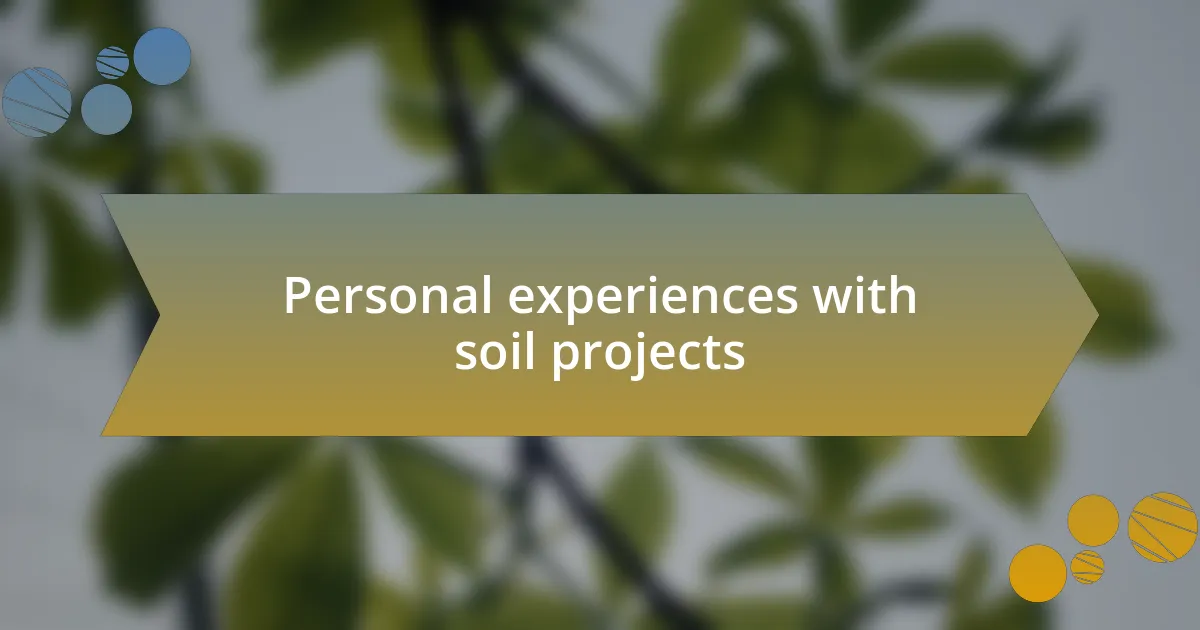 Personal experiences with soil projects